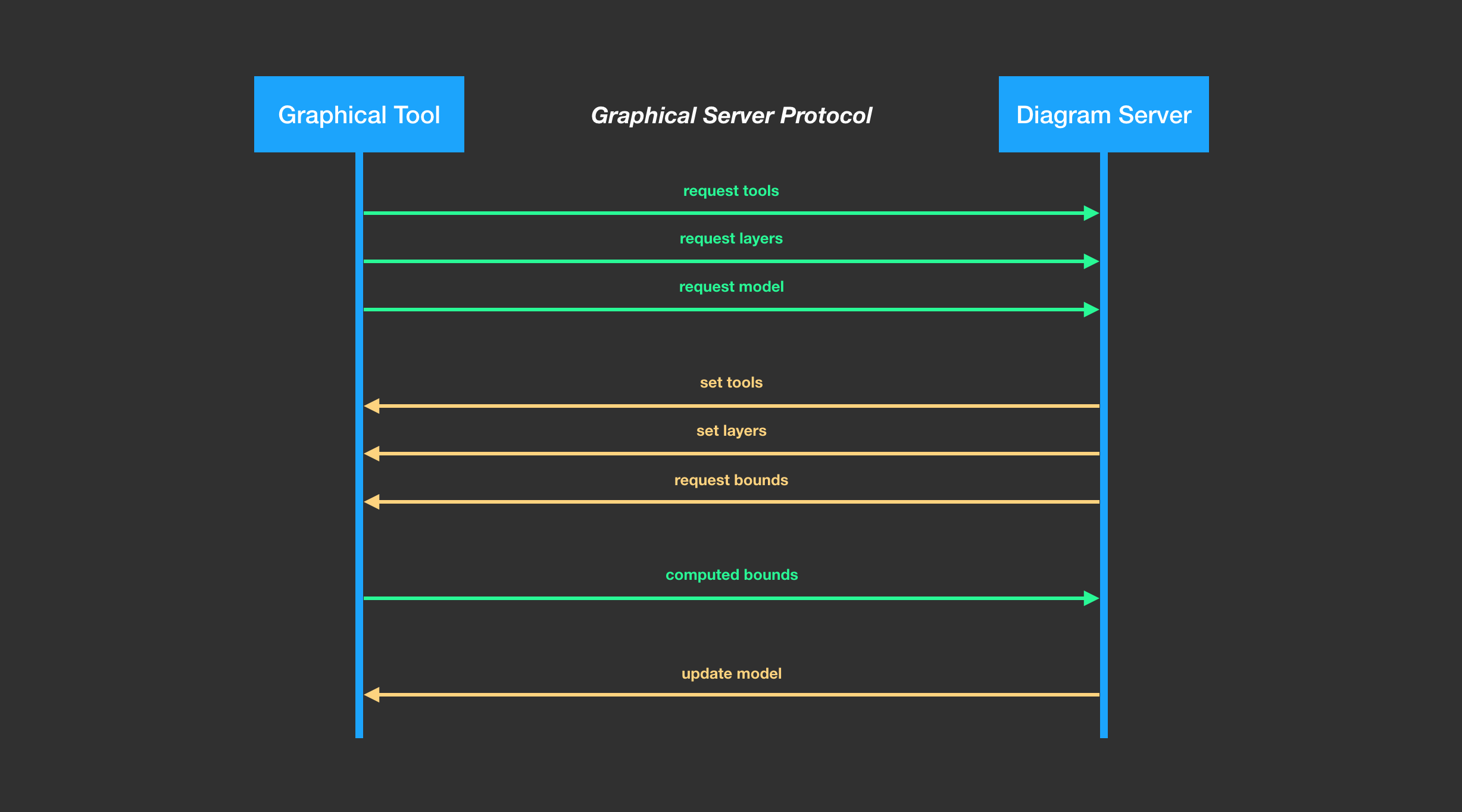 Graphical Tool

Graphical Server Protocol

Diagram Server

request tools

request layers

request model

set tools

set layers

request bounds

computed bounds

update model